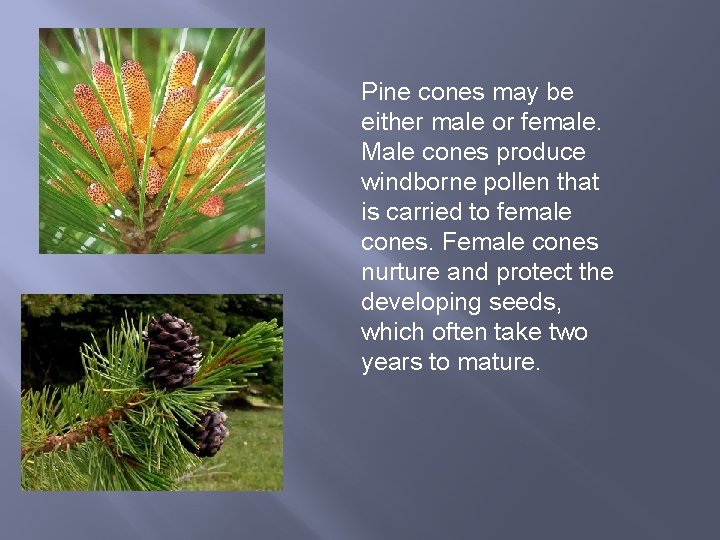 Pine cones may be either male or female. Male cones produce windborne pollen that is carried to female cones. Female cones nurture and protect the developing seeds, which often take two years to mature.